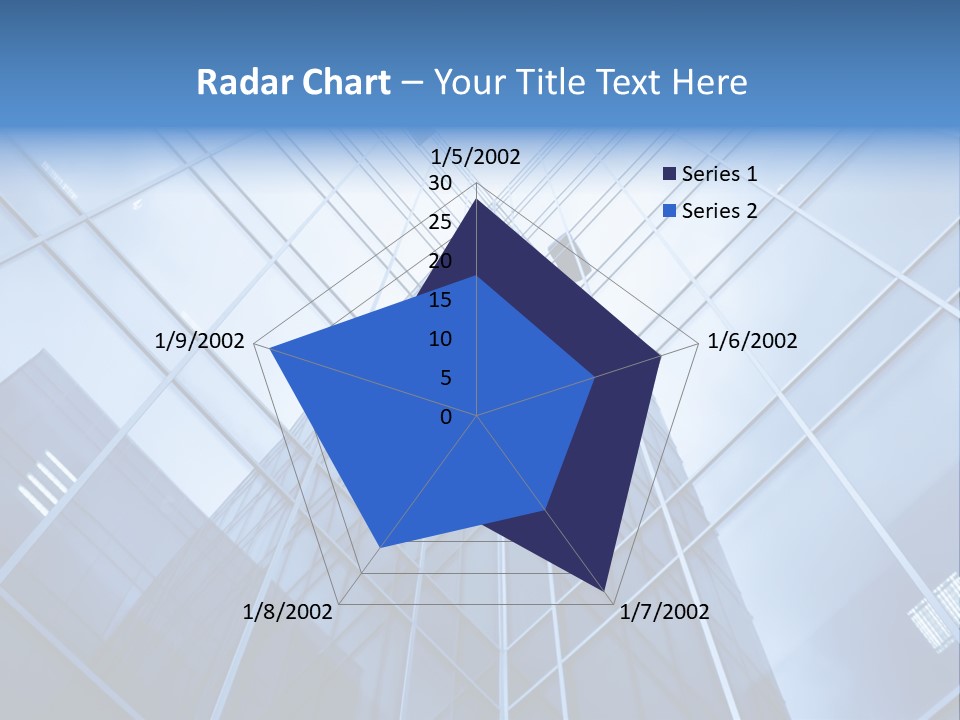 Radar Chart – Your Title Text Here

1/5/2002
30
25
20
15
10
5
0
1/6/2002
1/7/2002
1/8/2002
1/9/2002

Series 1
Series 2